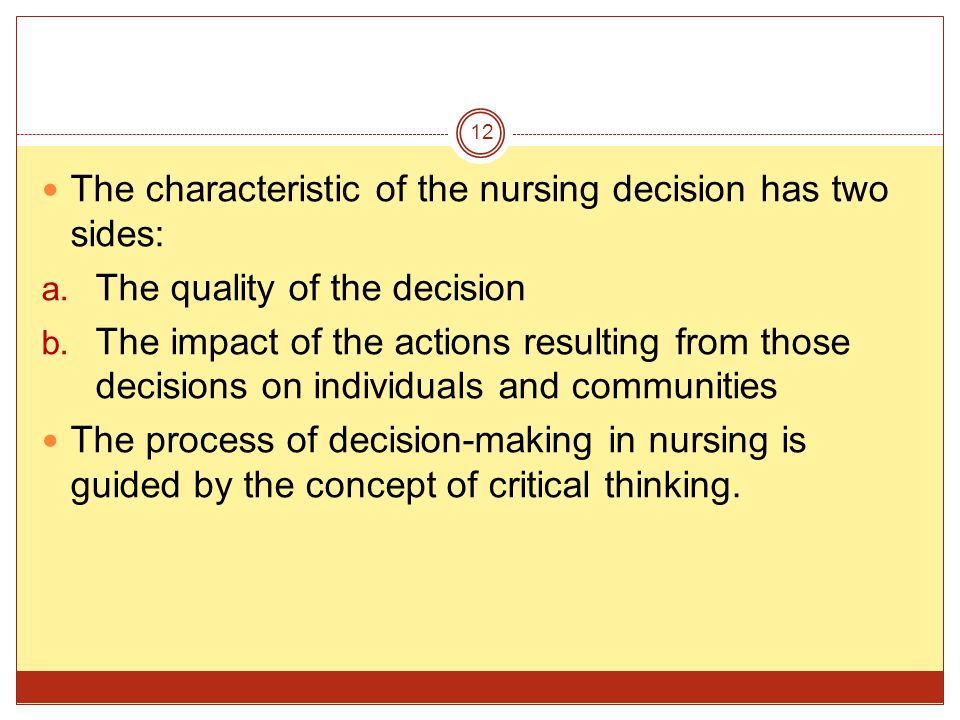 12

The characteristic of the nursing decision has two sides:

a. The quality of the decision

b. The impact of the actions resulting from those decisions on individuals and communities

The process of decision-making in nursing is guided by the concept of critical thinking.